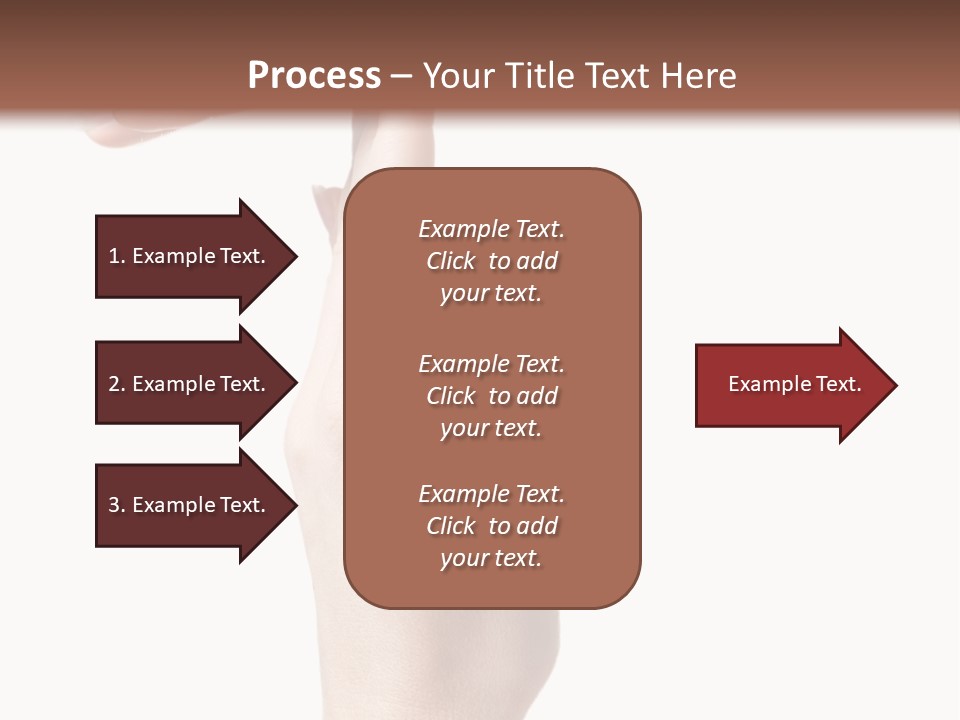 Process – Your Title Text Here

1. Example Text.

2. Example Text.

3. Example Text.

Example Text. Click to add your text.

Example Text. Click to add your text.

Example Text. Click to add your text.

Example Text.